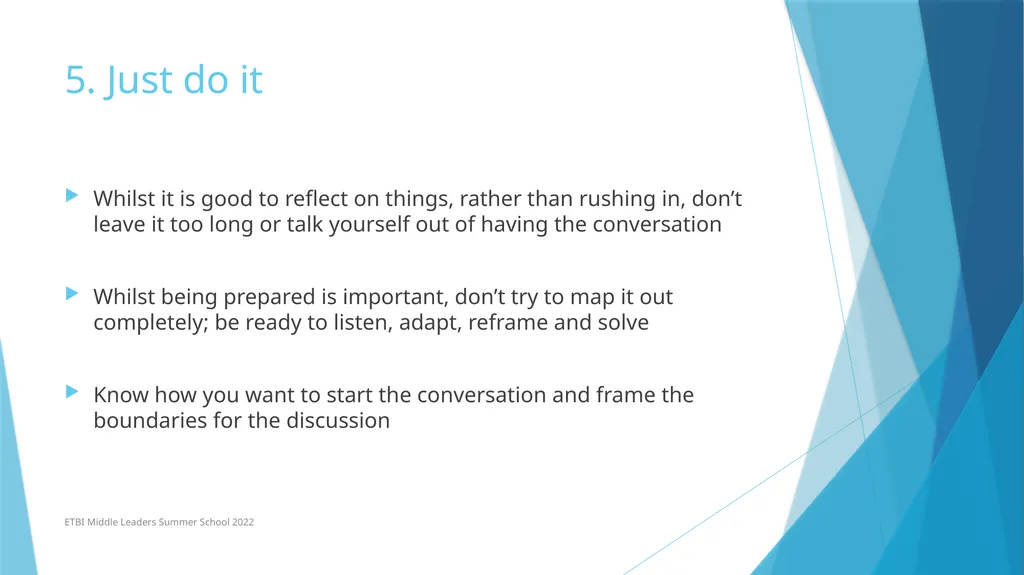 5. Just do it

Whilst it is good to reflect on things, rather than rushing in, don’t leave it too long or talk yourself out of having the conversation

Whilst being prepared is important, don’t try to map it out completely; be ready to listen, adapt, reframe and solve

Know how you want to start the conversation and frame the boundaries for the discussion

ETBI Middle Leaders Summer School 2022